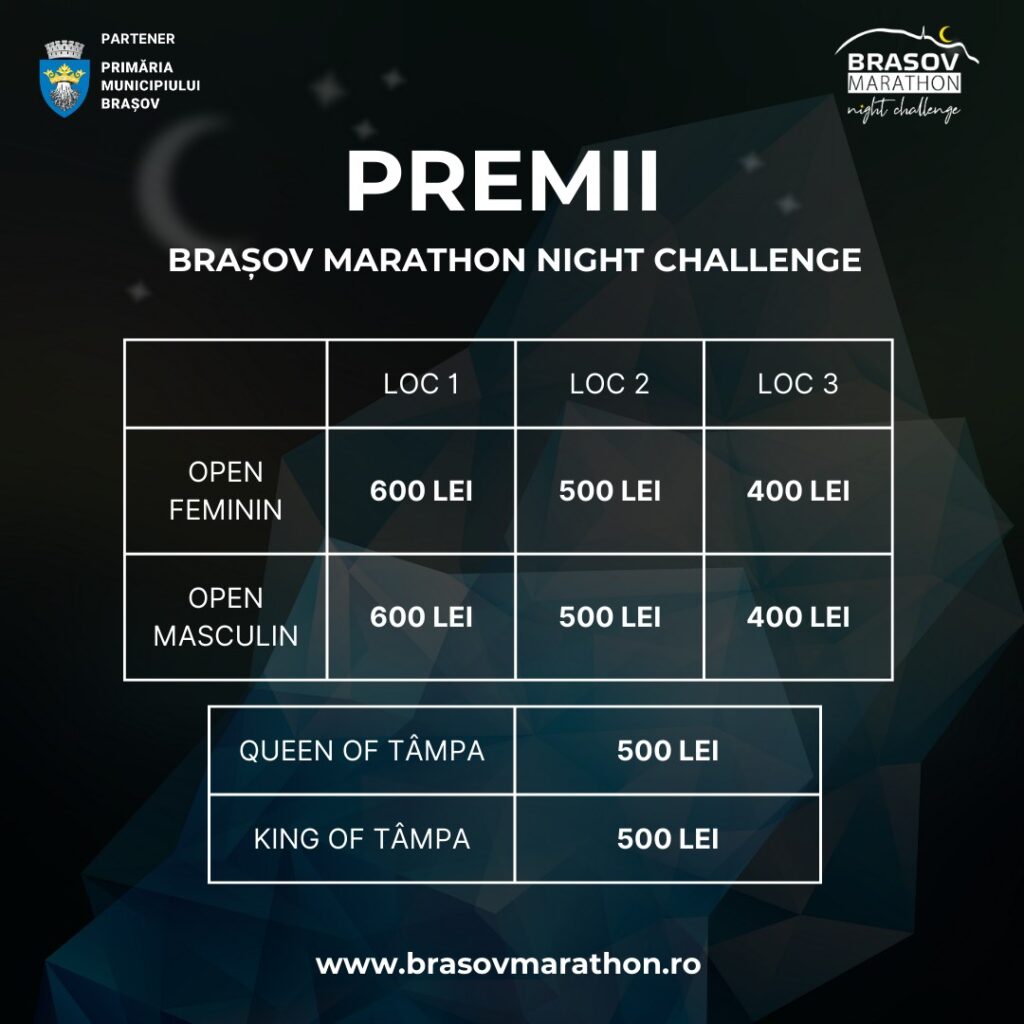 PARTENER
PRIMĂRIA MUNICIPIULUI BRAȘOV

BRASOV MARATHON night challenge

PREMII

BRAȘOV MARATHON NIGHT CHALLENGE

| | LOC 1 | LOC 2 | LOC 3 |
|---|---|---|---|
| OPEN FEMININ | 600 LEI | 500 LEI | 400 LEI |
| OPEN MASCULIN | 600 LEI | 500 LEI | 400 LEI |

| QUEEN OF TÂMPA | 500 LEI |
|---|---|
| KING OF TÂMPA | 500 LEI |

www.brasovmarathon.ro